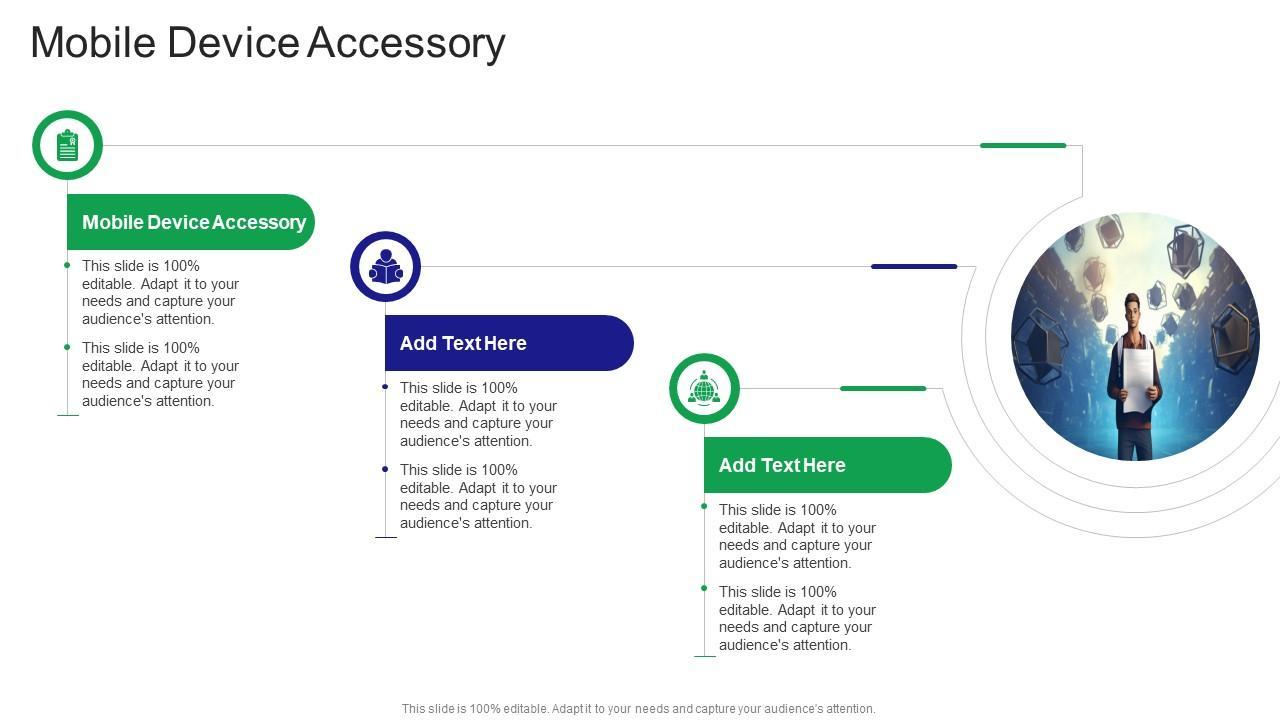 Mobile Device Accessory

Mobile Device Accessory

This slide is 100% editable. Adapt it to your needs and capture your audience's attention.

This slide is 100% editable. Adapt it to your needs and capture your audience's attention.

Add Text Here

This slide is 100% editable. Adapt it to your needs and capture your audience's attention.

This slide is 100% editable. Adapt it to your needs and capture your audience's attention.

Add Text Here

This slide is 100% editable. Adapt it to your needs and capture your audience's attention.

This slide is 100% editable. Adapt it to your needs and capture your audience's attention.

This slide is 100% editable. Adapt it to your needs and capture your audience's attention.